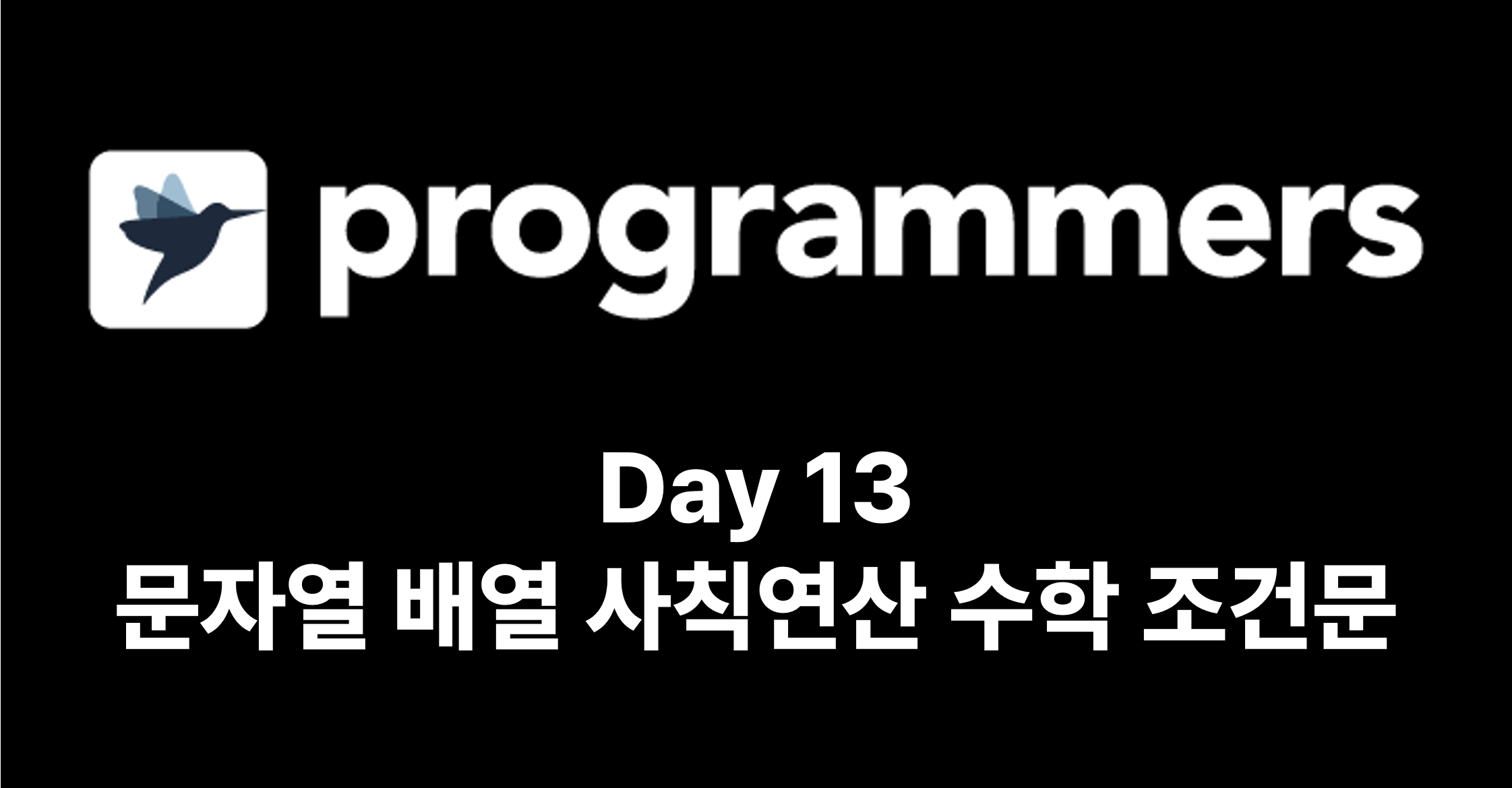 programmers

Day 13
문자열 배열 사칙연산 수학 조건문